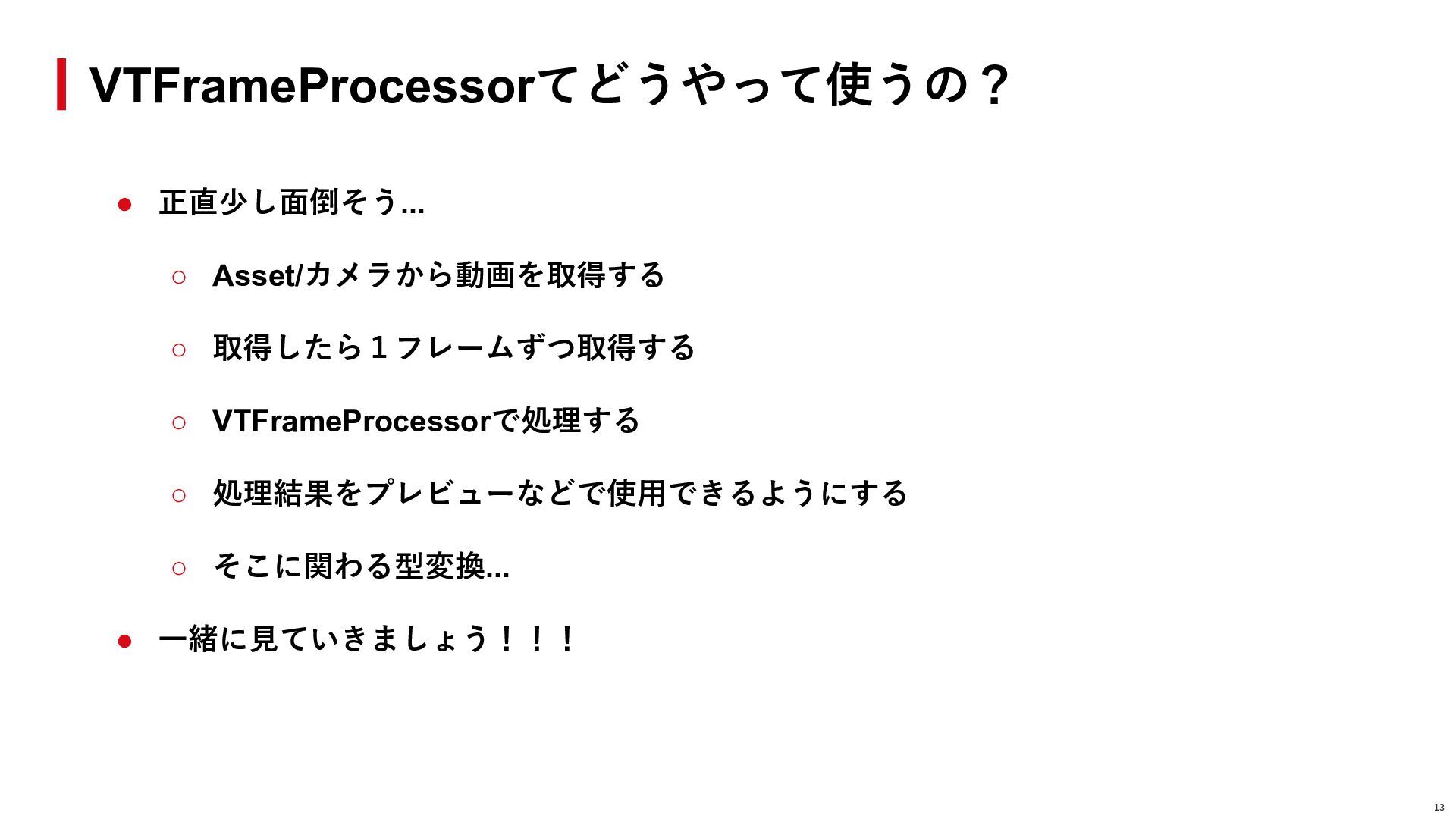 VTFrameProcessorてどうやって使うの？

● 正直少し面倒そう...
 ○ Asset/カメラから動画を取得する
 ○ 取得したら１フレームずつ取得する
 ○ VTFrameProcessorで処理する
 ○ 処理結果をプレビューなどで使用できるようにする
 ○ そこに関わる型変換...
● 一緒に見ていきましょう！！！

13